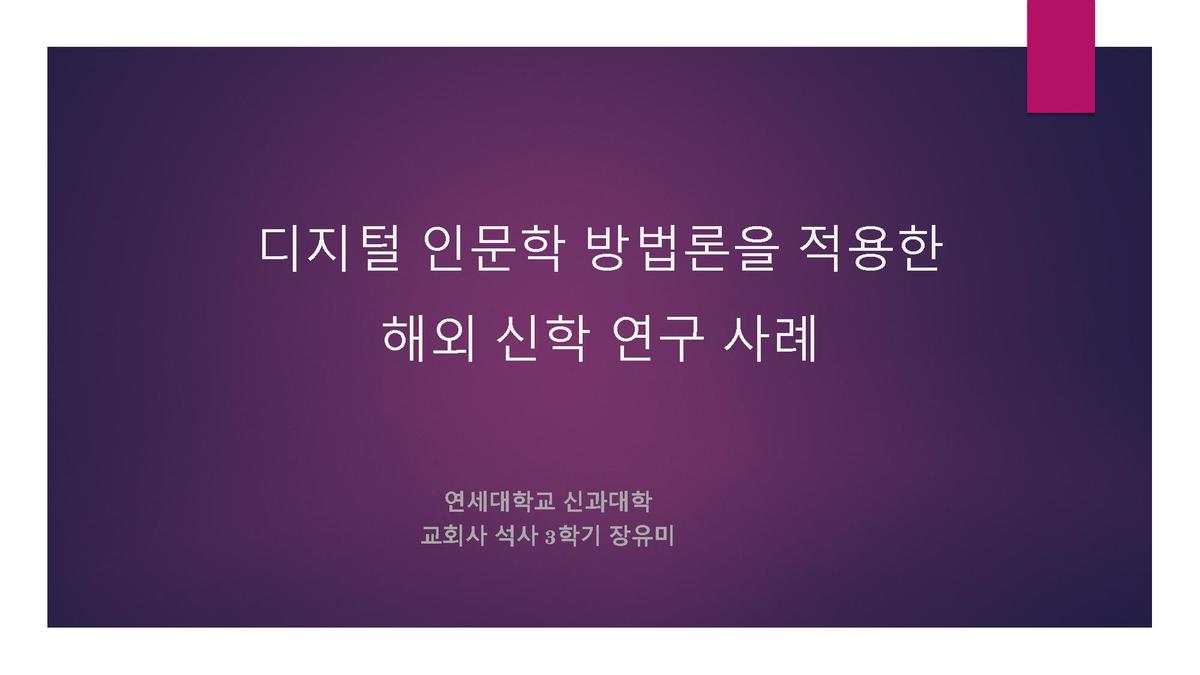 디지털 인문학 방법론을 적용한
해외 신학 연구 사례

연세대학교 신과대학
교회사 석사 3학기 장유미